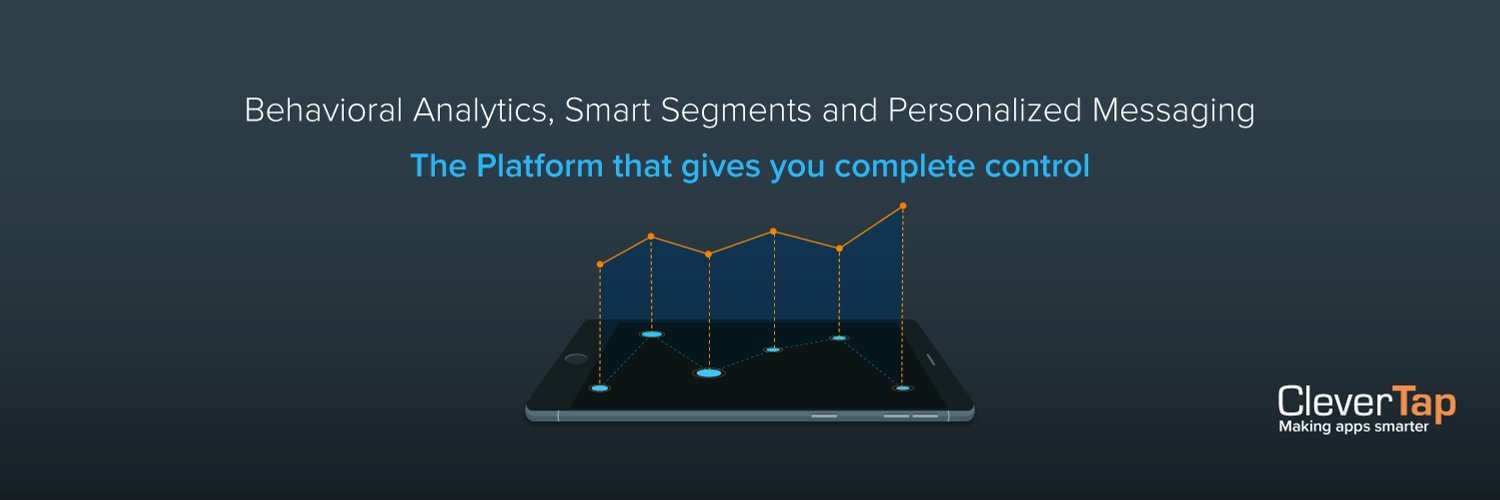 Behavioral Analytics, Smart Segments and Personalized Messaging

The Platform that gives you complete control

CleverTap
Making apps smarter